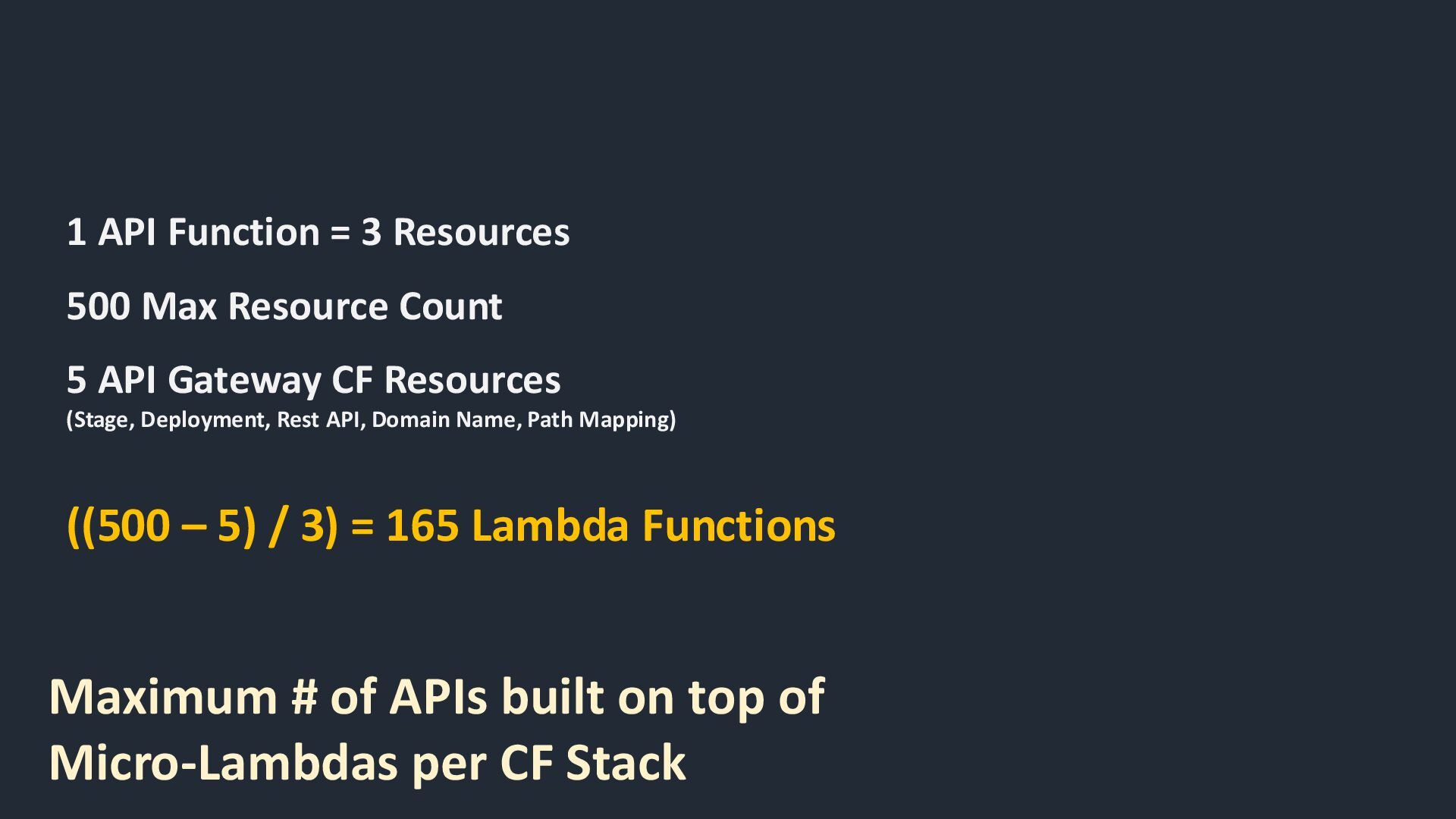 1 API Function = 3 Resources

500 Max Resource Count

5 API Gateway CF Resources
(Stage, Deployment, Rest API, Domain Name, Path Mapping)

((500 – 5) / 3) = 165 Lambda Functions

Maximum # of APIs built on top of Micro-Lambdas per CF Stack